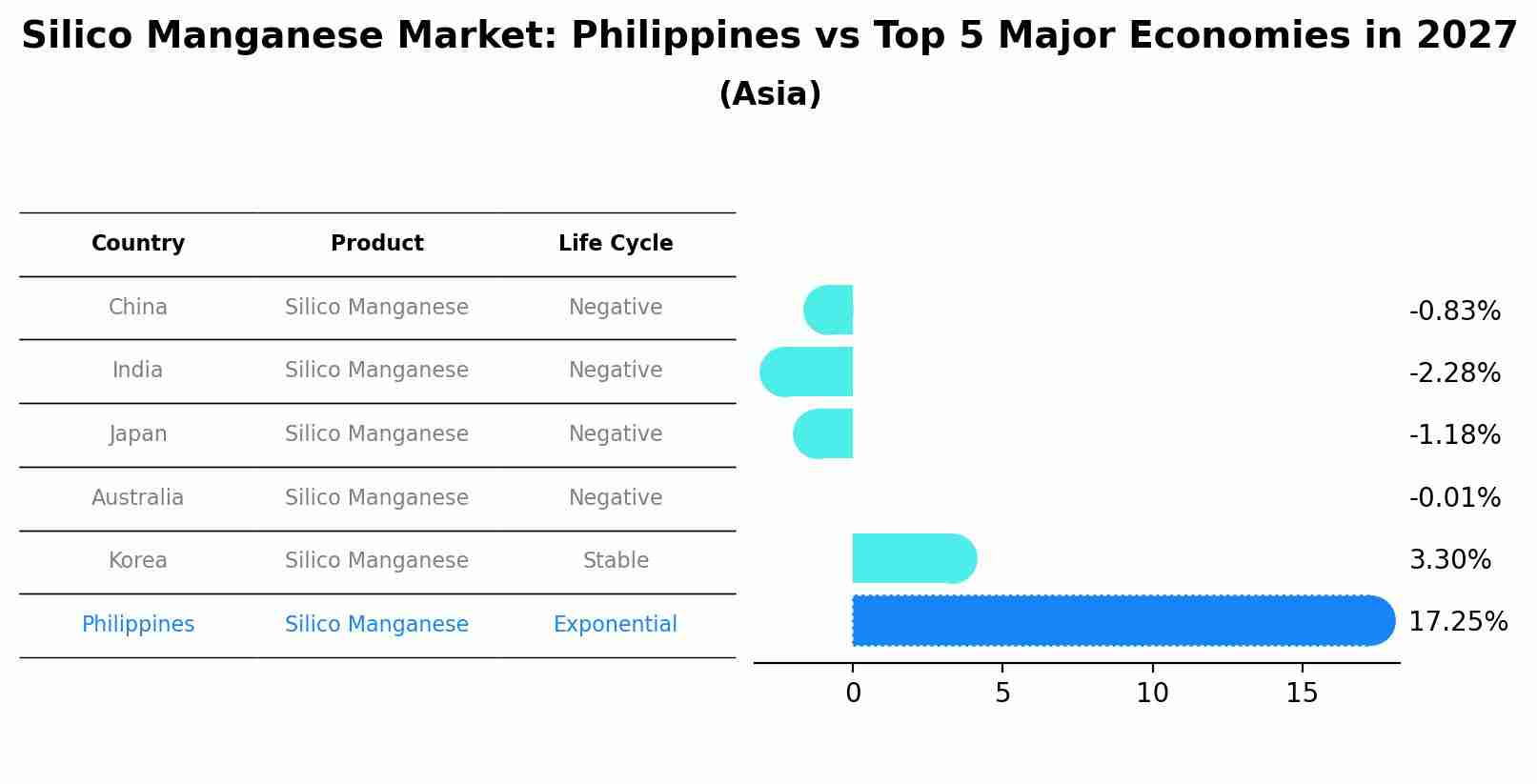 Silico Manganese Market: Philippines vs Top 5 Major Economies in 2027
(Asia)

| Country | Product | Life Cycle |
|---|---|---|
| China | Silico Manganese | Negative |
| India | Silico Manganese | Negative |
| Japan | Silico Manganese | Negative |
| Australia | Silico Manganese | Negative |
| Korea | Silico Manganese | Stable |
| Philippines | Silico Manganese | Exponential |

-0.83%
-2.28%
-1.18%
-0.01%
3.30%
17.25%

0
5
10
15